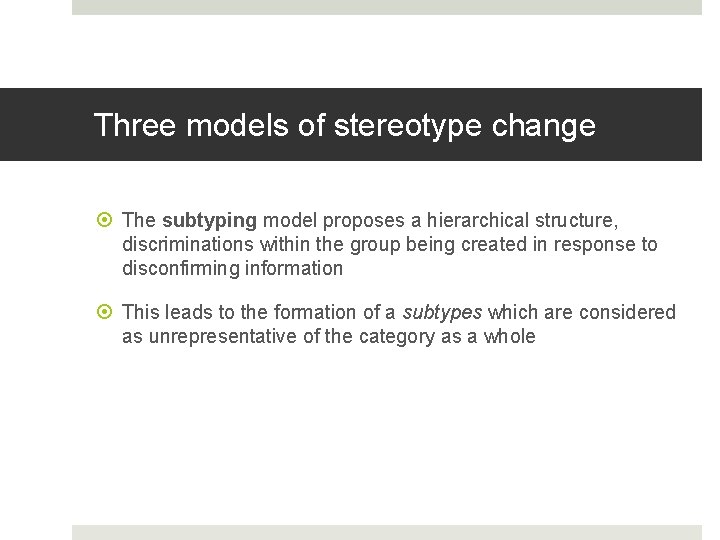 Three models of stereotype change

The subtyping model proposes a hierarchical structure, discriminations within the group being created in response to disconfirming information

This leads to the formation of a subtypes which are considered as unrepresentative of the category as a whole